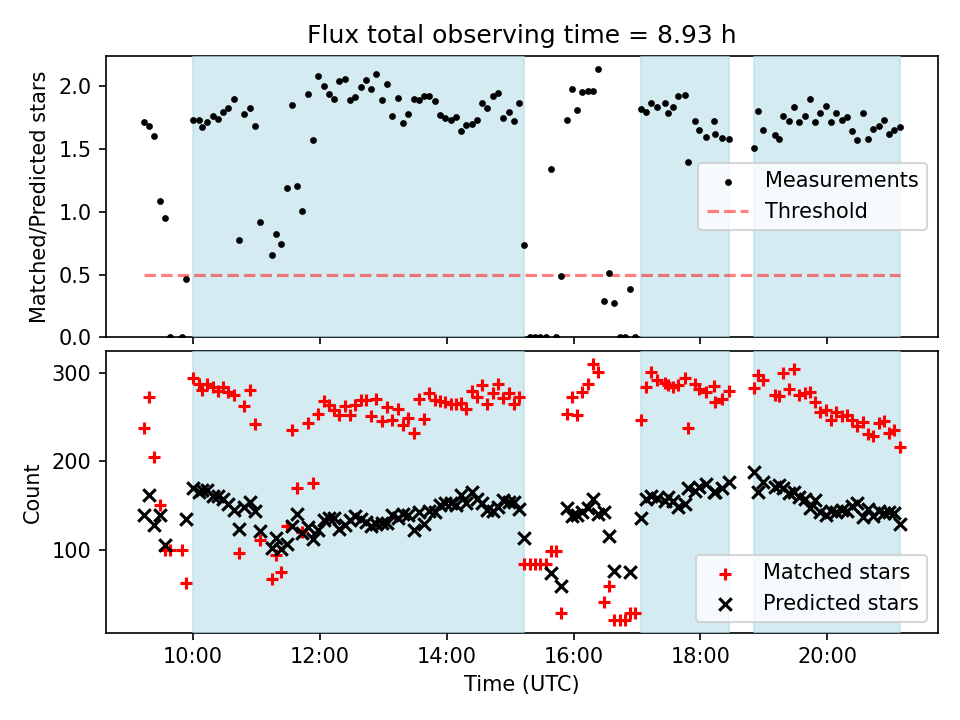 Flux total observing time = 8.93 h

Matched/Predicted stars

2.0
1.5
1.0
0.5
0.0

Measurements
Threshold

Count

300
200
100

Matched stars
Predicted stars

10:00
12:00
14:00
16:00
18:00
20:00

Time (UTC)